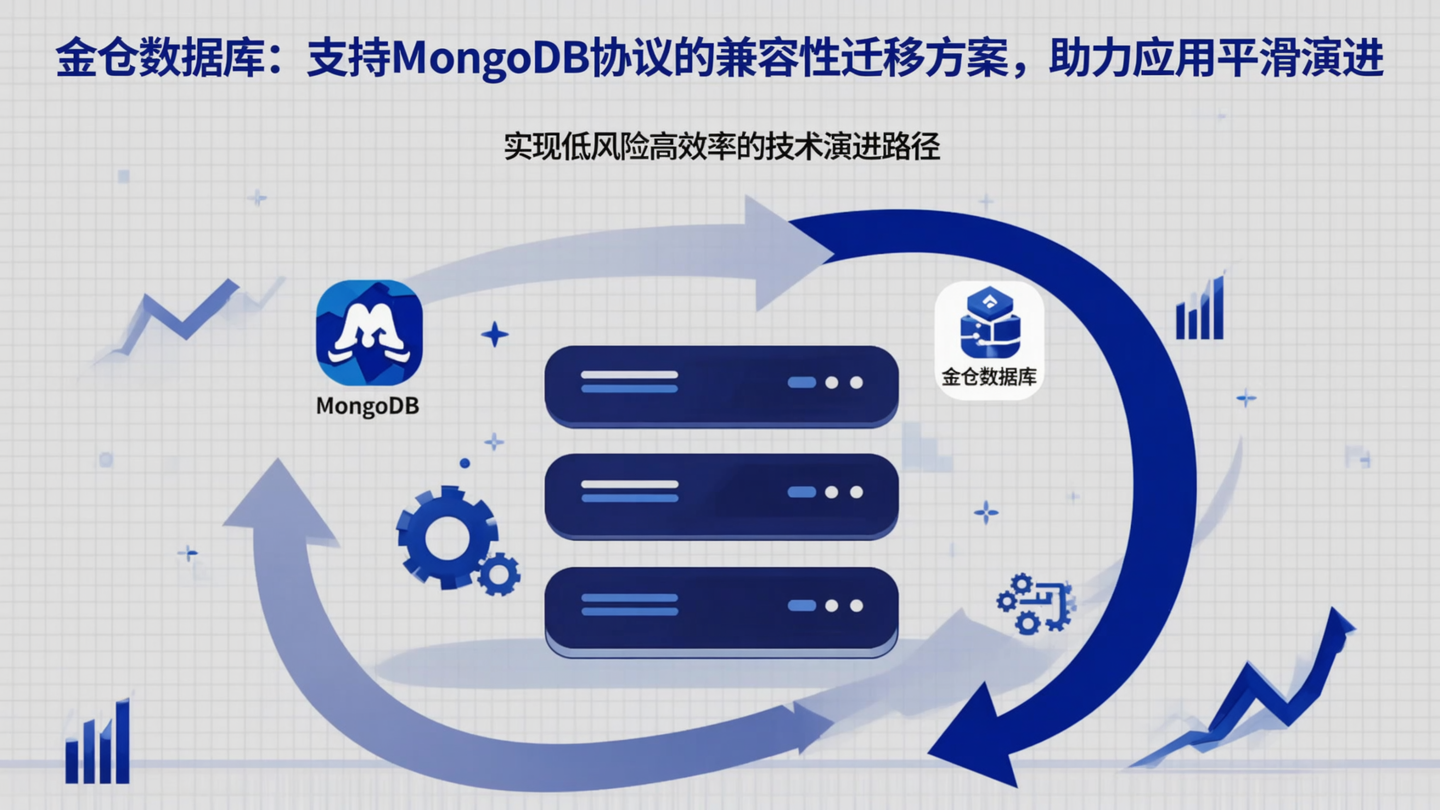 金仓数据库：支持MongoDB协议的兼容性迁移方案，助力应用平滑演进

实现低风险高效率的技术演进路径

MongoDB

金仓数据库